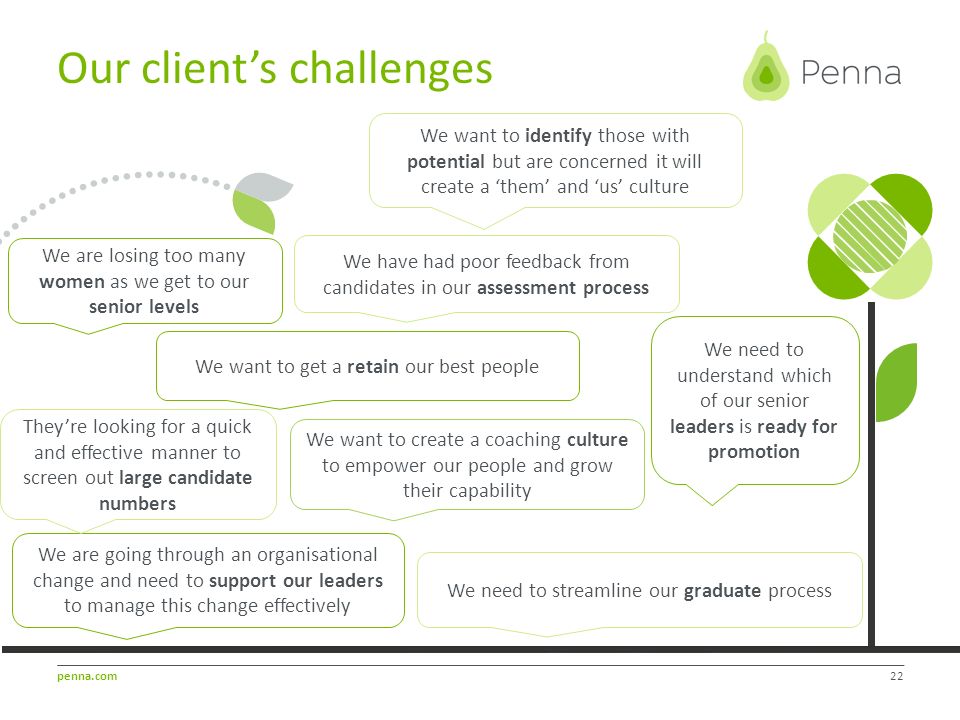 Our client's challenges

Penna

We want to identify those with potential but are concerned it will create a 'them' and 'us' culture

We are losing too many women as we get to our senior levels

We have had poor feedback from candidates in our assessment process

We want to get a retain our best people

We need to understand which of our senior leaders is ready for promotion

They're looking for a quick and effective manner to screen out large candidate numbers

We want to create a coaching culture to empower our people and grow their capability

We are going through an organisational change and need to support our leaders to manage this change effectively

We need to streamline our graduate process

penna.com

22